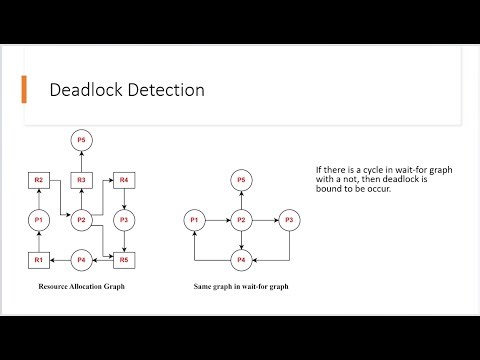 Deadlock Detection

P5

R2

R3

R4

P1

P2

P3

R1

P4

R5

Resource Allocation Graph

P5

P1

P2

P3

P4

Same graph in wait-for graph

If there is a cycle in wait-for graph with a not, then deadlock is bound to be occur.